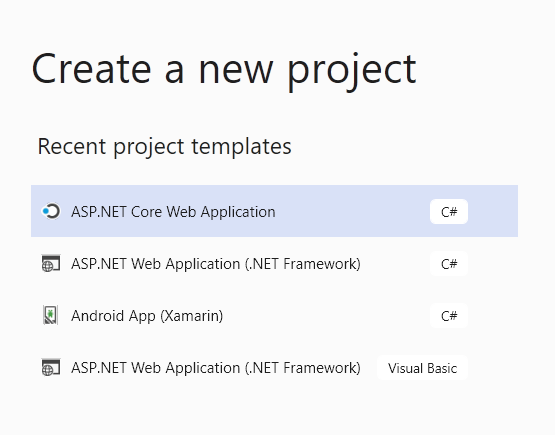 Create a new project

Recent project templates

ASP.NET Core Web Application C#

ASP.NET Web Application (.NET Framework) C#

Android App (Xamarin) C#

ASP.NET Web Application (.NET Framework) Visual Basic